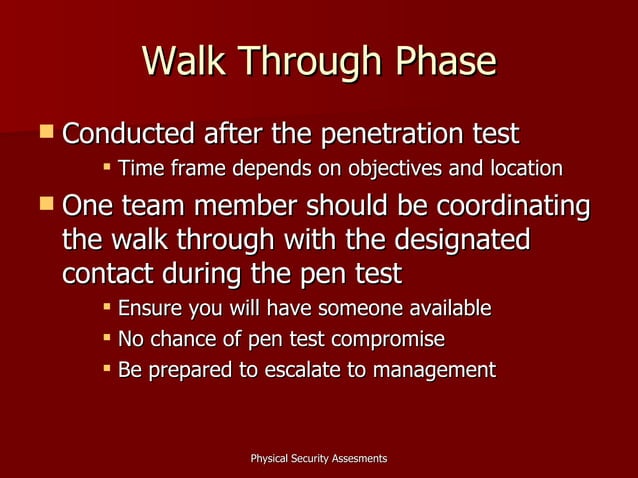 Walk Through Phase

- Conducted after the penetration test
  - Time frame depends on objectives and location
- One team member should be coordinating the walk through with the designated contact during the pen test
  - Ensure you will have someone available
  - No chance of pen test compromise
  - Be prepared to escalate to management

Physical Security Assesments